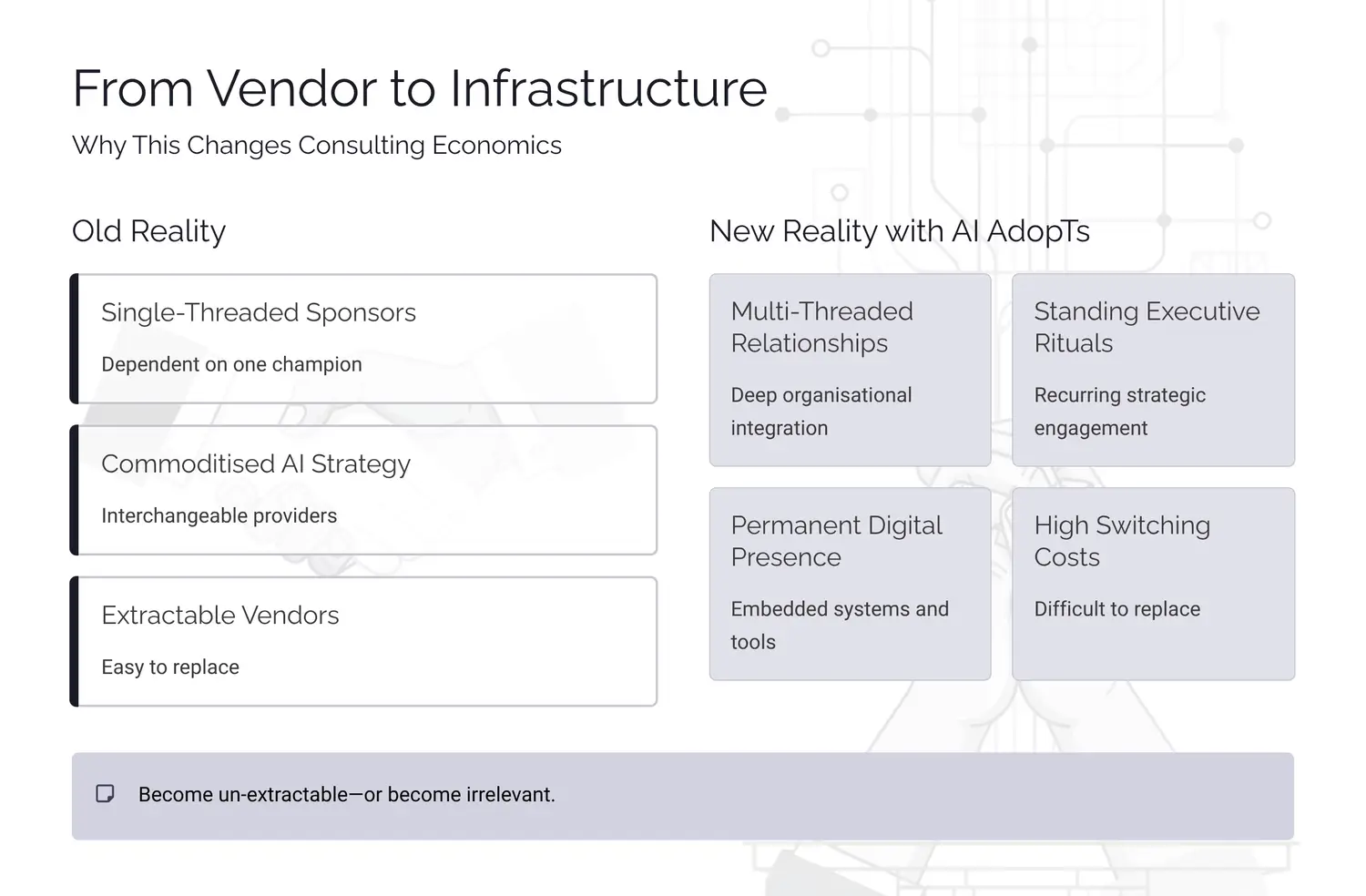 From Vendor to Infrastructure

Why This Changes Consulting Economics

Old Reality

Single-Threaded Sponsors

Dependent on one champion

Commoditised AI Strategy

Interchangeable providers

Extractable Vendors

Easy to replace

New Reality with AI AdopTs

Multi-Threaded Relationships

Deep organisational integration

Standing Executive Rituals

Recurring strategic engagement

Permanent Digital Presence

Embedded systems and tools

High Switching Costs

Difficult to replace

Become un-extractable—or become irrelevant.